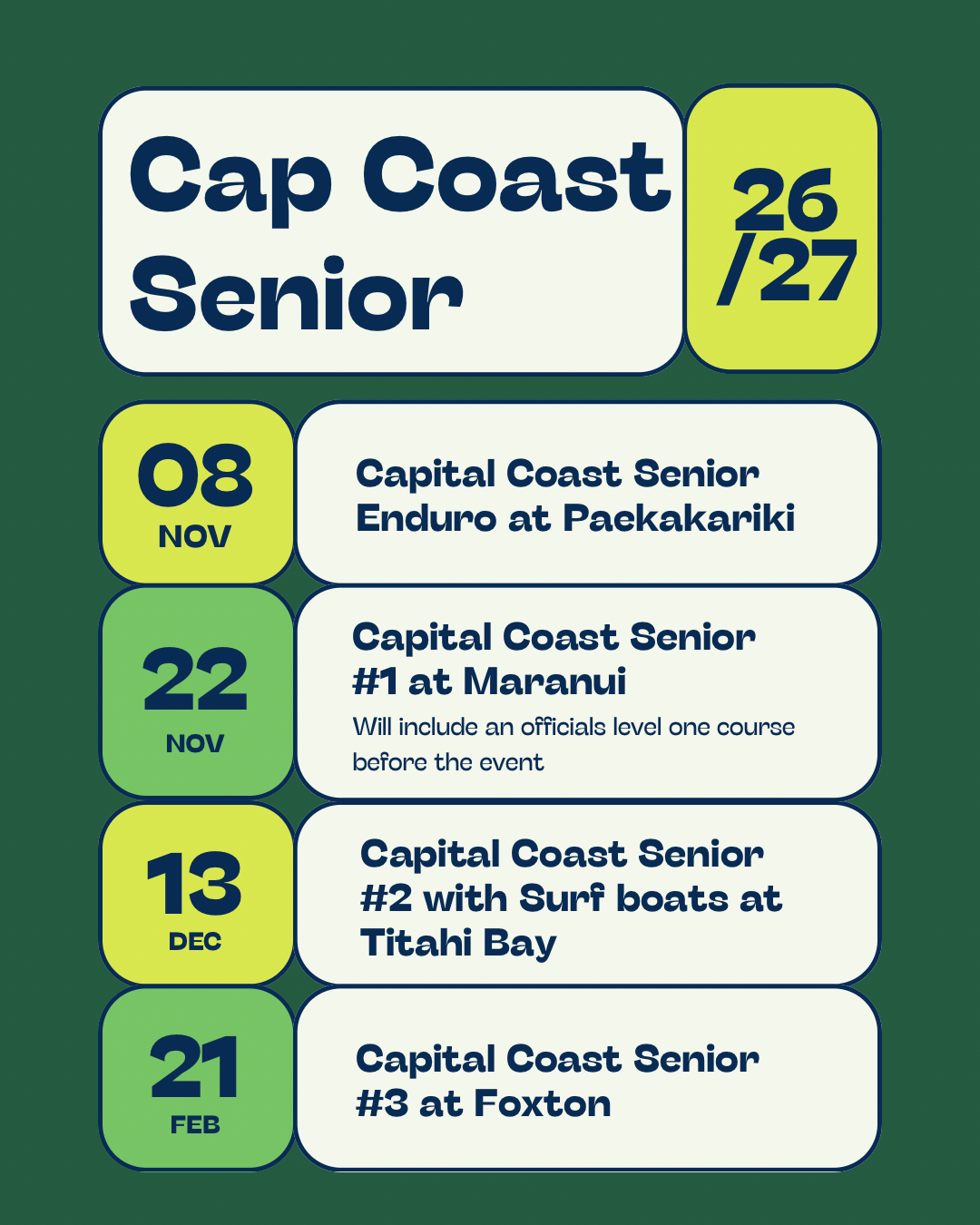 Cap Coast Senior

26 /27

08 NOV

Capital Coast Senior Enduro at Paekakariki

22 NOV

Capital Coast Senior #1 at Maranui

Will include an officials level one course before the event

13 DEC

Capital Coast Senior #2 with Surf boats at Titahi Bay

21 FEB

Capital Coast Senior #3 at Foxton